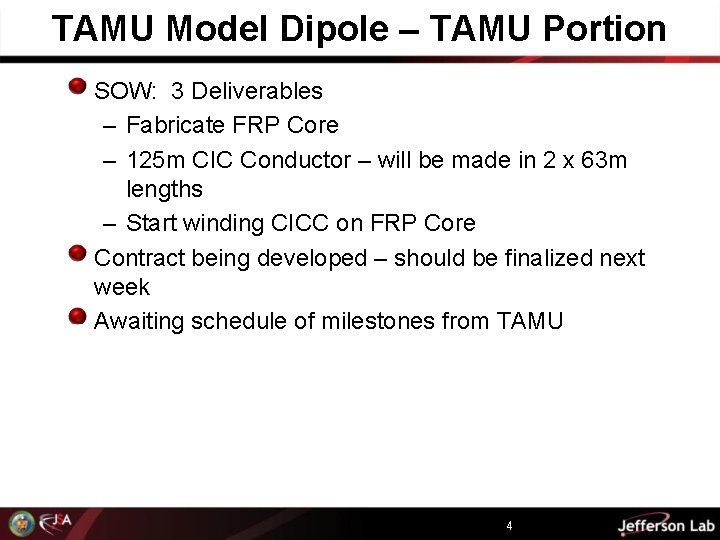 TAMU Model Dipole – TAMU Portion

SOW: 3 Deliverables

– Fabricate FRP Core

– 125m CIC Conductor – will be made in 2 x 63m lengths

– Start winding CICC on FRP Core

Contract being developed – should be finalized next week

Awaiting schedule of milestones from TAMU

JSA

4

Jefferson Lab